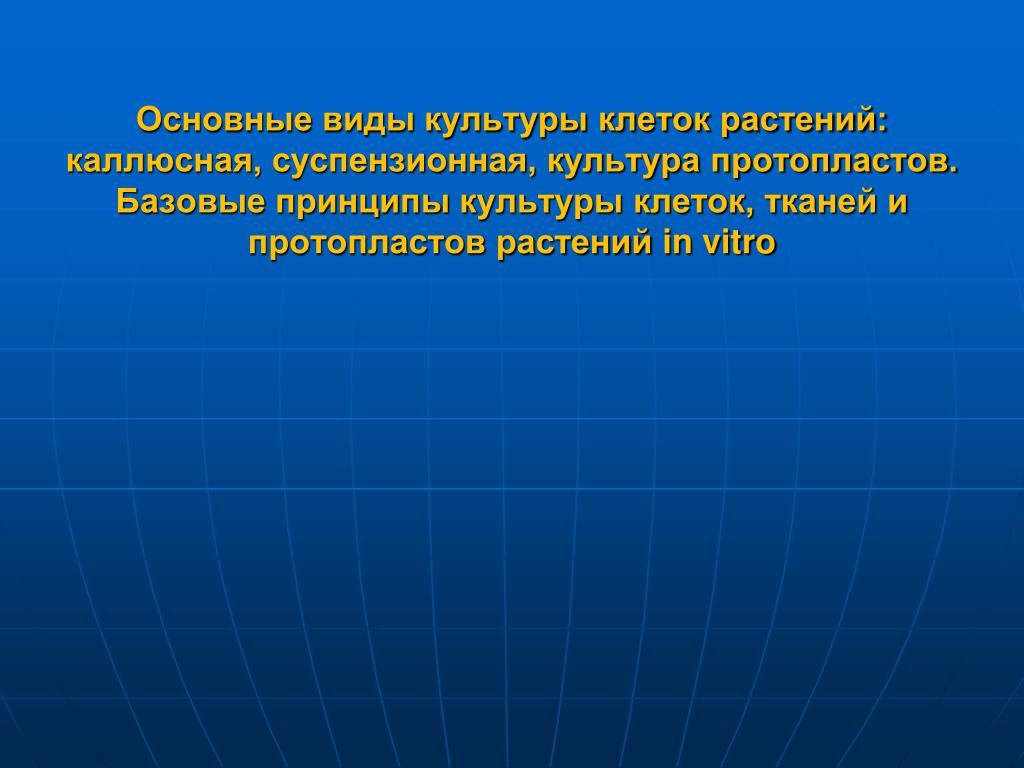 Основные виды культуры клеток растений: каллюсная, суспензионная, культура протопластов. Базовые принципы культуры клеток, тканей и протопластов растений in vitro